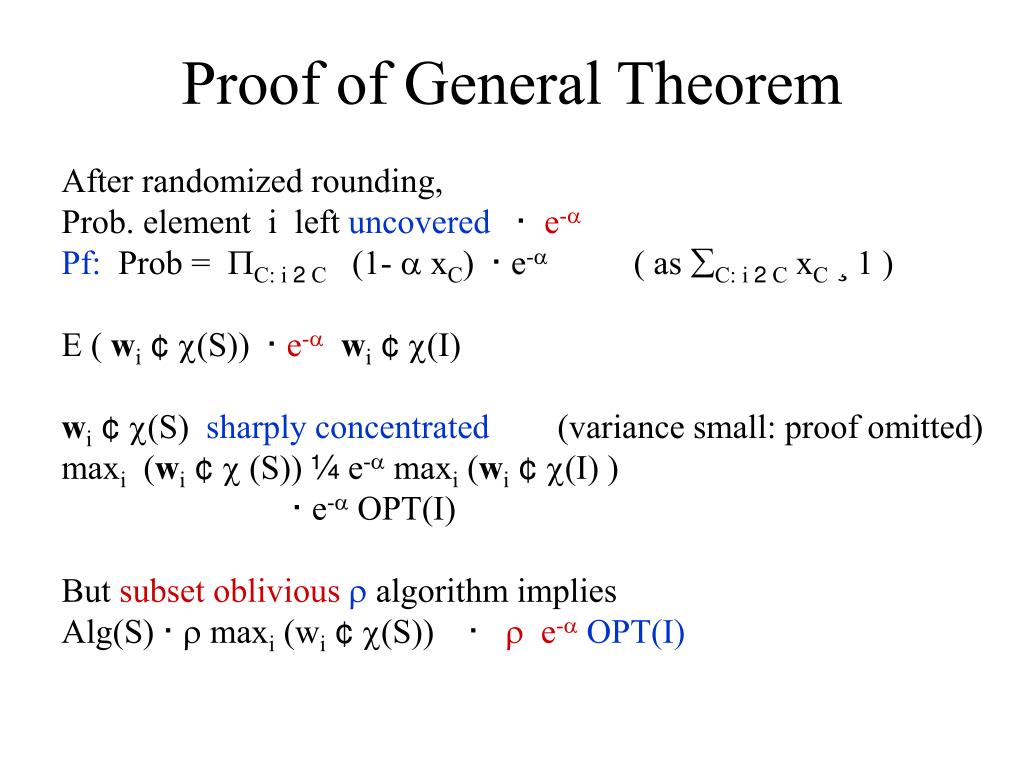 Proof of General Theorem

After randomized rounding,
Prob. element i left uncovered · $e^{-\alpha}$
Pf: Prob = $\Pi_{C: i 2 C}$ (1- $\alpha$ $x_C$) · $e^{-\alpha}$ ( as $\sum_{C: i 2 C} x_C$ ¸ 1 )

E ( $\mathbf{w}_i$ ¢ $\chi$(S)) · $e^{-\alpha}$ $\mathbf{w}_i$ ¢ $\chi$(I)

$\mathbf{w}_i$ ¢ $\chi$(S) sharply concentrated (variance small: proof omitted)
$\max_i$ ($\mathbf{w}_i$ ¢ $\chi$ (S)) ¼ $e^{-\alpha}$ $\max_i$ ($\mathbf{w}_i$ ¢ $\chi$(I) )
· $e^{-\alpha}$ OPT(I)

But subset oblivious $\rho$ algorithm implies
Alg(S) · $\rho$ $\max_i$ ($w_i$ ¢ $\chi$(S)) · $\rho$ $e^{-\alpha}$ OPT(I)